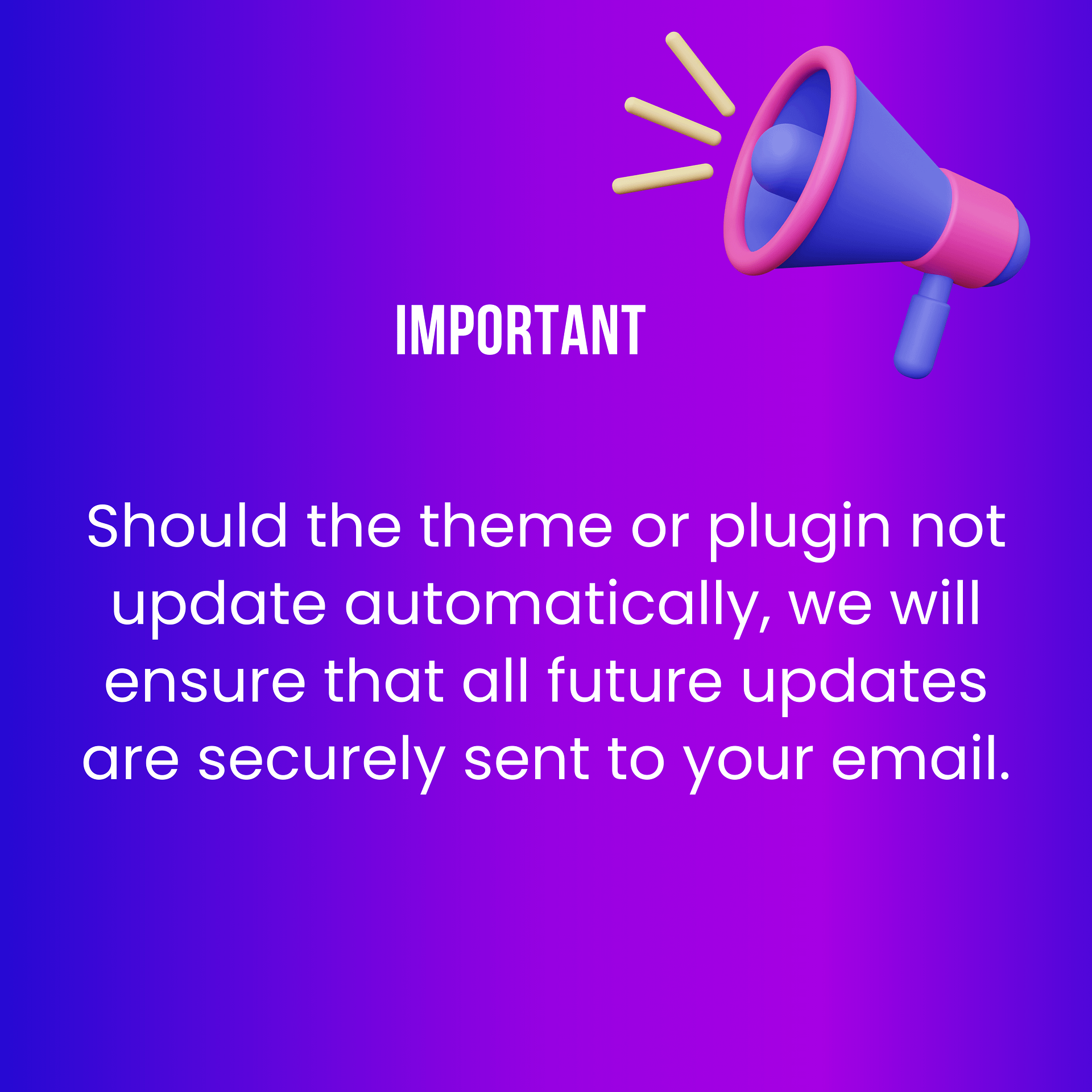 IMPORTANT

Should the theme or plugin not update automatically, we will ensure that all future updates are securely sent to your email.